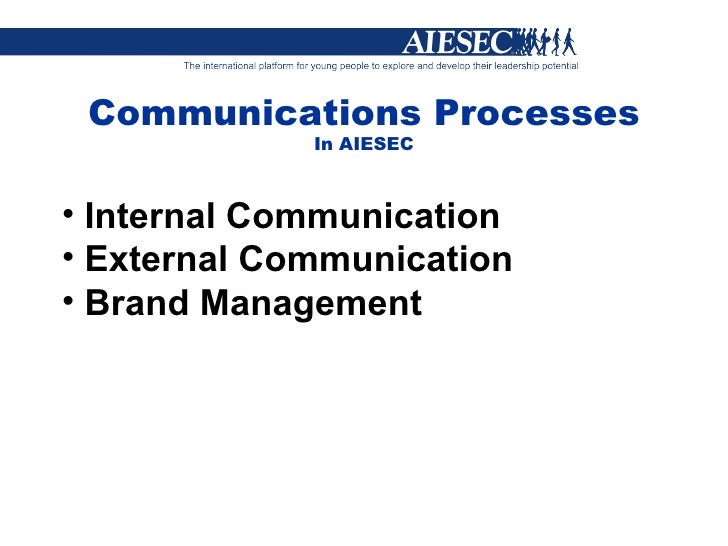 AIESEC
The international platform for young people to explore and develop their leadership potential

Communications Processes
In AIESEC

• Internal Communication
• External Communication
• Brand Management